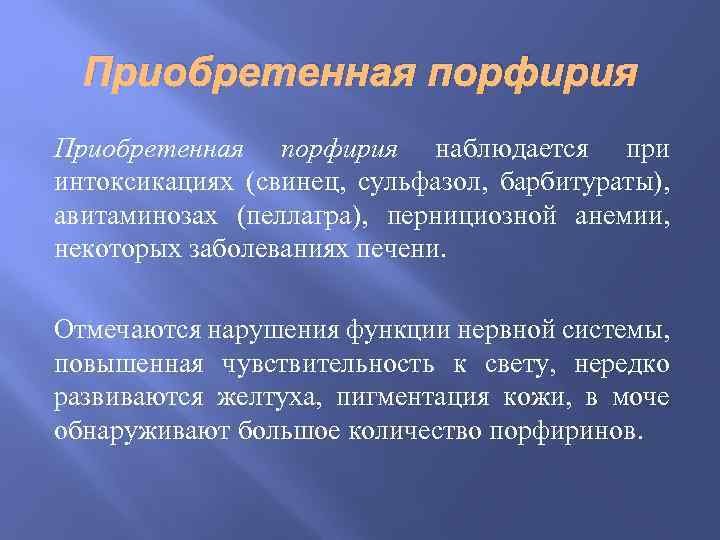 Приобретенная порфирия

Приобретенная порфирия наблюдается при интоксикациях (свинец, сульфазол, барбитураты), авитаминозах (пеллагра), пернициозной анемии, некоторых заболеваниях печени.

Отмечаются нарушения функции нервной системы, повышенная чувствительность к свету, нередко развиваются желтуха, пигментация кожи, в моче обнаруживают большое количество порфиринов.